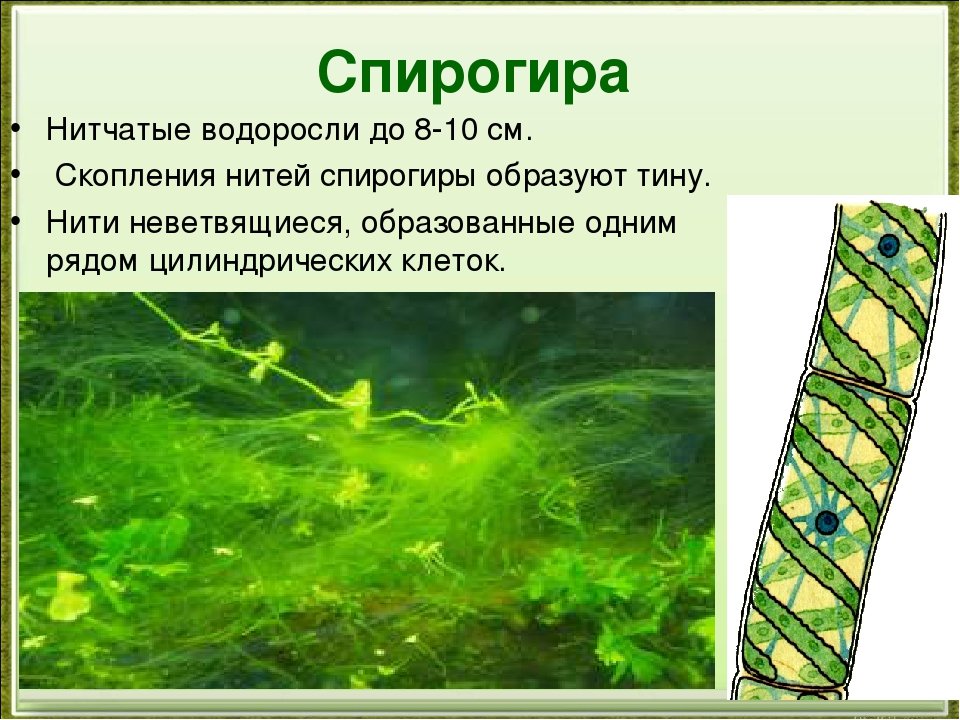 Спирогира

• Нитчатые водоросли до 8-10 см.
• Скопления нитей спирогиры образуют тину.
• Нити неветвящиеся, образованные одним рядом цилиндрических клеток.